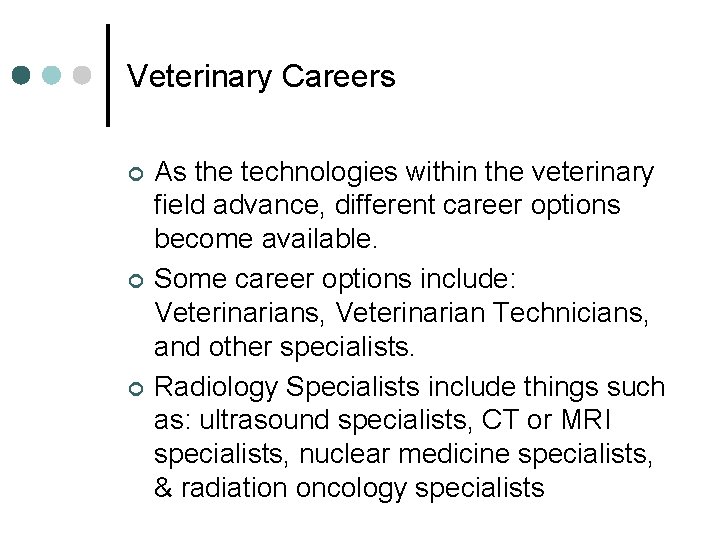 Veterinary Careers

As the technologies within the veterinary field advance, different career options become available.

Some career options include: Veterinarians, Veterinarian Technicians, and other specialists.

Radiology Specialists include things such as: ultrasound specialists, CT or MRI specialists, nuclear medicine specialists, & radiation oncology specialists